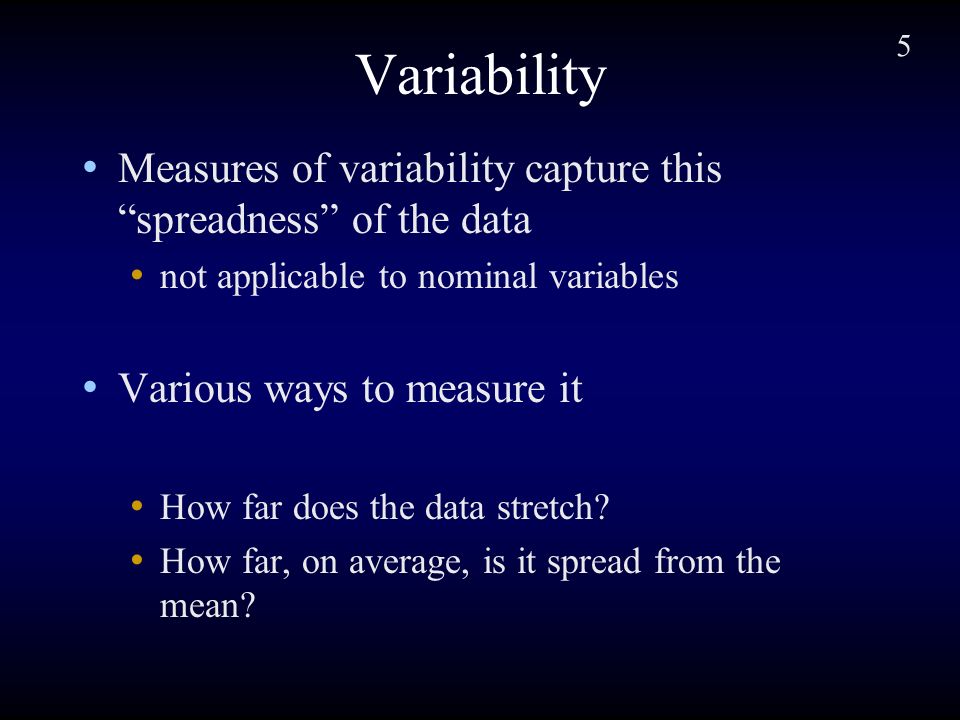 5

Variability

• Measures of variability capture this “spreadness” of the data
  • not applicable to nominal variables

• Various ways to measure it

  • How far does the data stretch?
  • How far, on average, is it spread from the mean?